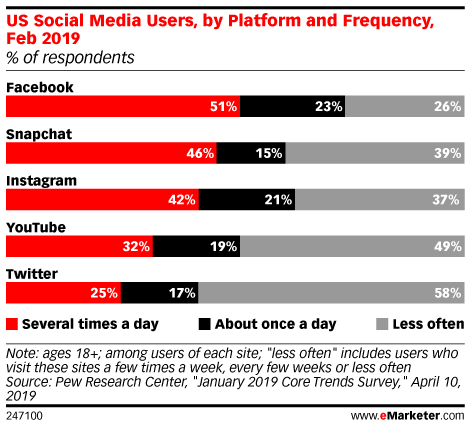 US Social Media Users, by Platform and Frequency, Feb 2019
% of respondents

Facebook
51% 23% 26%

Snapchat
46% 15% 39%

Instagram
42% 21% 37%

YouTube
32% 19% 49%

Twitter
25% 17% 58%

Several times a day
About once a day
Less often

Note: ages 18+; among users of each site; "less often" includes users who visit these sites a few times a week, every few weeks or less often
Source: Pew Research Center, "January 2019 Core Trends Survey," April 10, 2019

247100
www.eMarketer.com